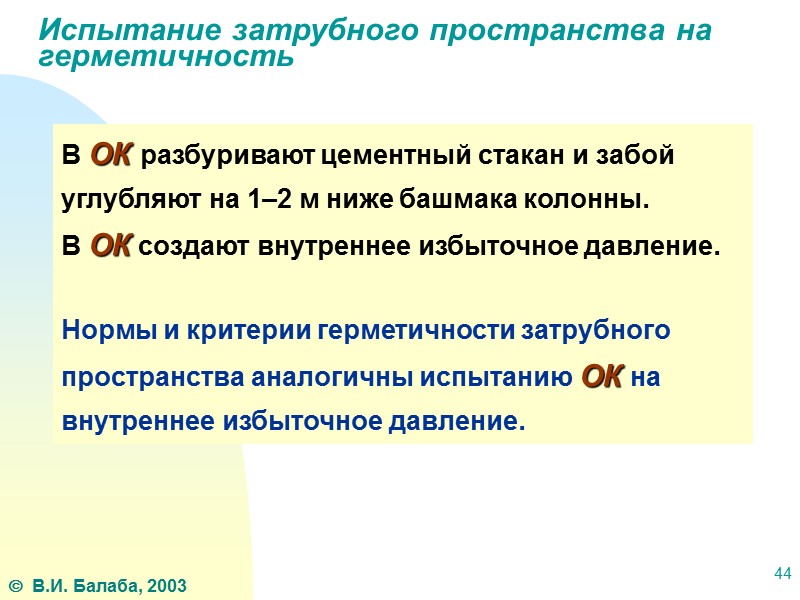 Испытание затрубного пространства на герметичность

В ОК разбуривают цементный стакан и забой углубляют на 1–2 м ниже башмака колонны.

В ОК создают внутреннее избыточное давление.

Нормы и критерии герметичности затрубного пространства аналогичны испытанию ОК на внутреннее избыточное давление.

© В.И. Балаба, 2003

44